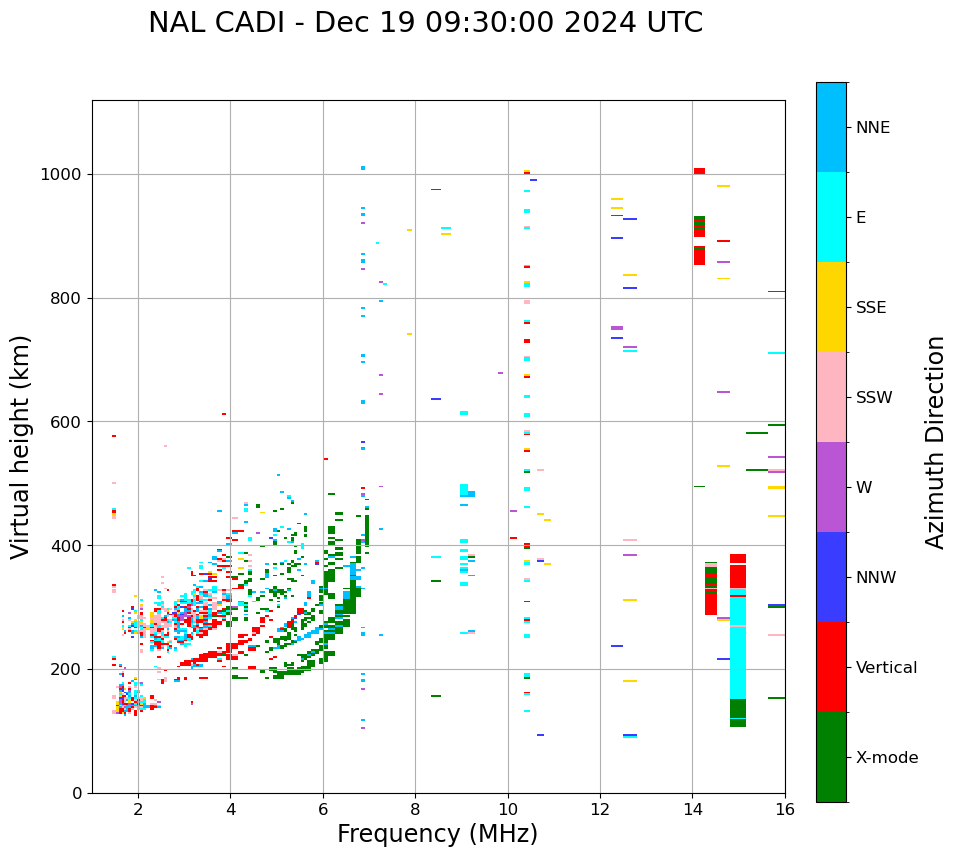 NAL CADI - Dec 19 09:30:00 2024 UTC

Virtual height (km)

1000
800
600
400
200
0

2
4
6
8
10
12
14
16

Frequency (MHz)

NNE
E
SSE
SSW
W
NNW
Vertical
X-mode

Azimuth Direction